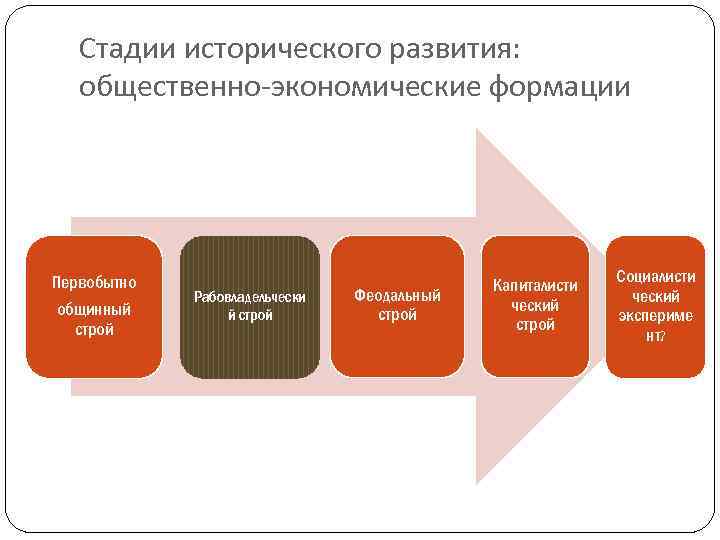 Стадии исторического развития: общественно-экономические формации

Первобытно общинный строй

Рабовладельчески й строй

Феодальный строй

Капиталисти ческий строй

Социалисти ческий экспериме нт?